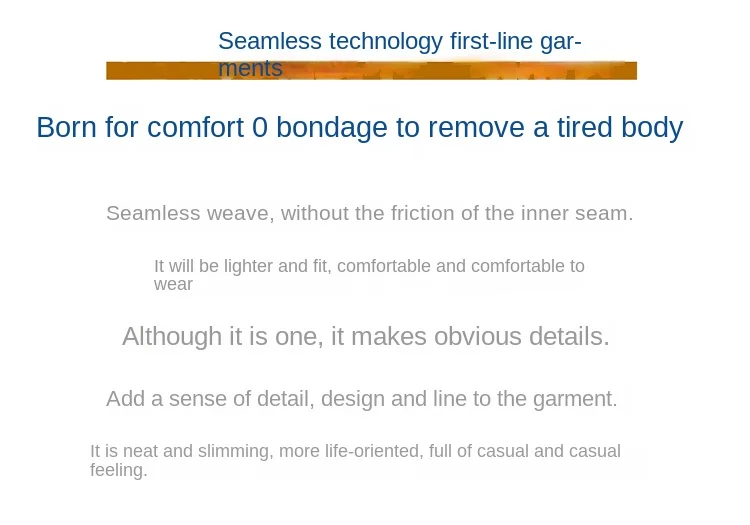 Seamless technology first-line garments

Born for comfort 0 bondage to remove a tired body

Seamless weave, without the friction of the inner seam.

It will be lighter and fit, comfortable and comfortable to wear

Although it is one, it makes obvious details.

Add a sense of detail, design and line to the garment.

It is neat and slimming, more life-oriented, full of casual and casual feeling.